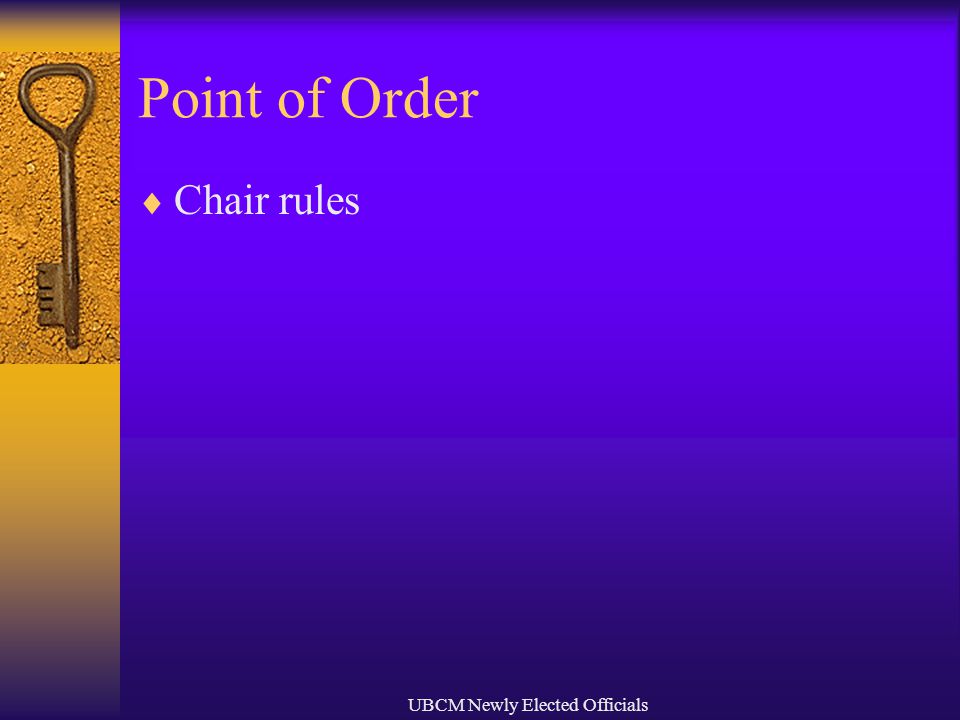 Point of Order

♦ Chair rules

UBCM Newly Elected Officials